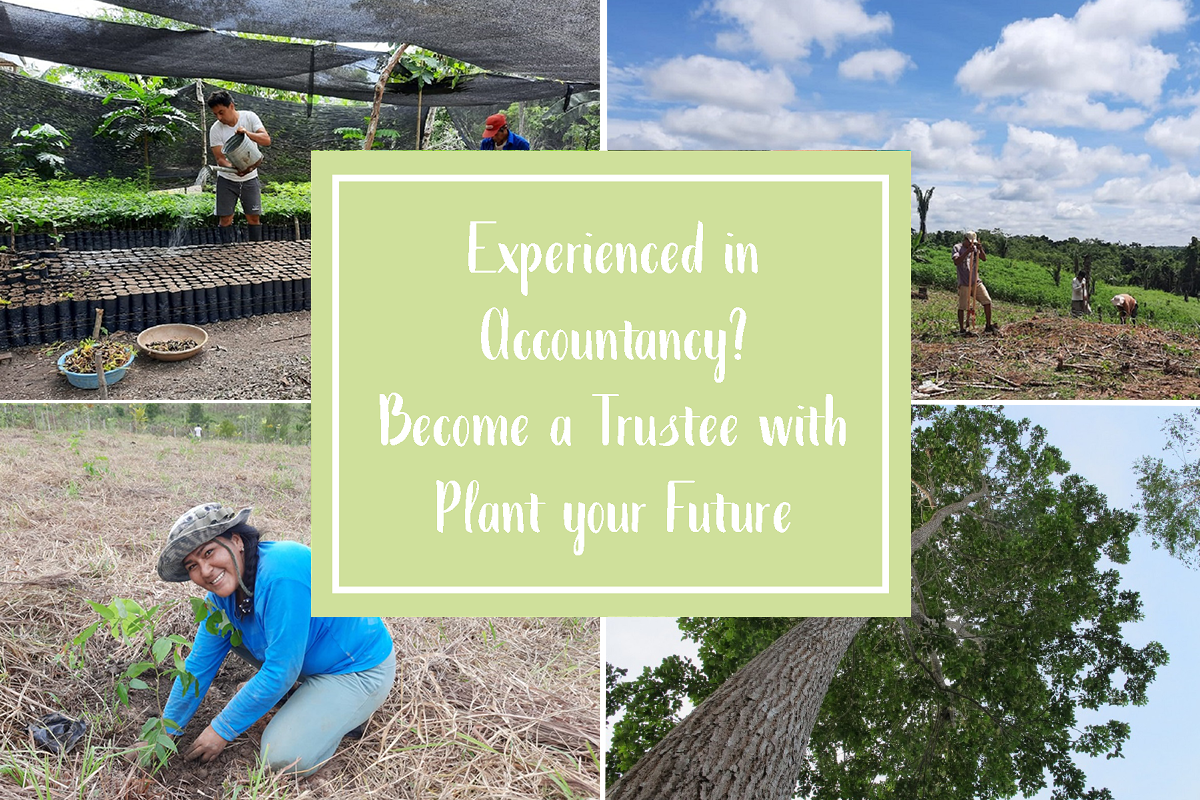 Experienced in Accountancy?
Become a Trustee with Plant your Future